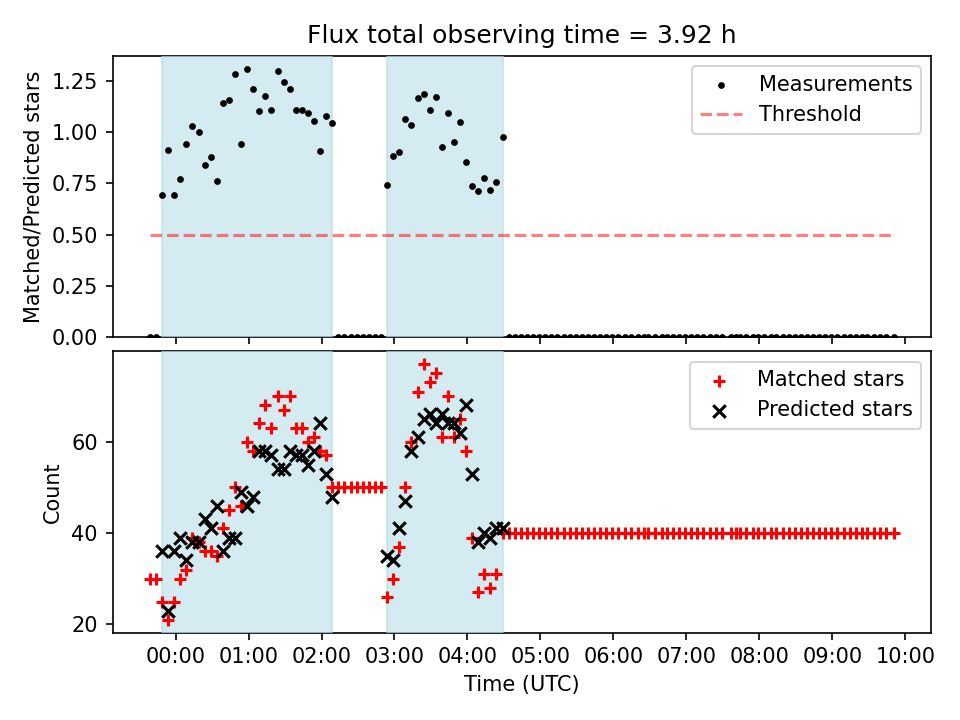 Flux total observing time = 3.92 h

Matched/Predicted stars

1.25
1.00
0.75
0.50
0.25
0.00

Measurements
Threshold

Count

60
40
20

Matched stars
Predicted stars

00:00 01:00 02:00 03:00 04:00 05:00 06:00 07:00 08:00 09:00 10:00

Time (UTC)